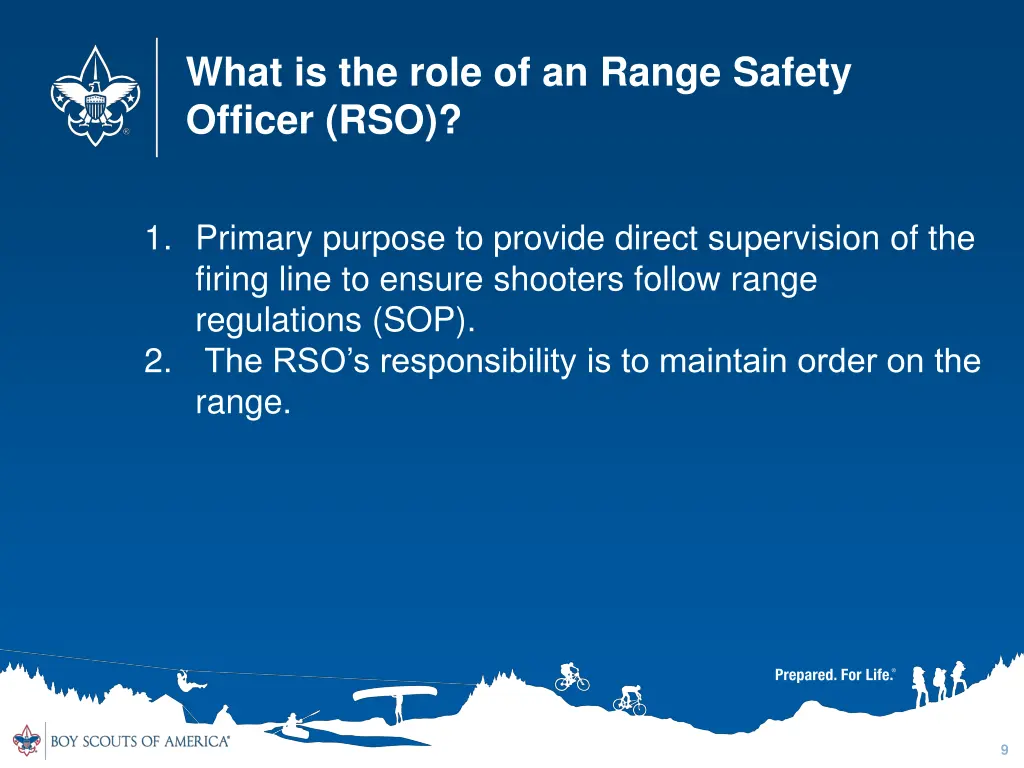 What is the role of an Range Safety Officer (RSO)?

1. Primary purpose to provide direct supervision of the firing line to ensure shooters follow range regulations (SOP).
2. The RSO's responsibility is to maintain order on the range.

Prepared. For Life.®

BOY SCOUTS OF AMERICA®

9